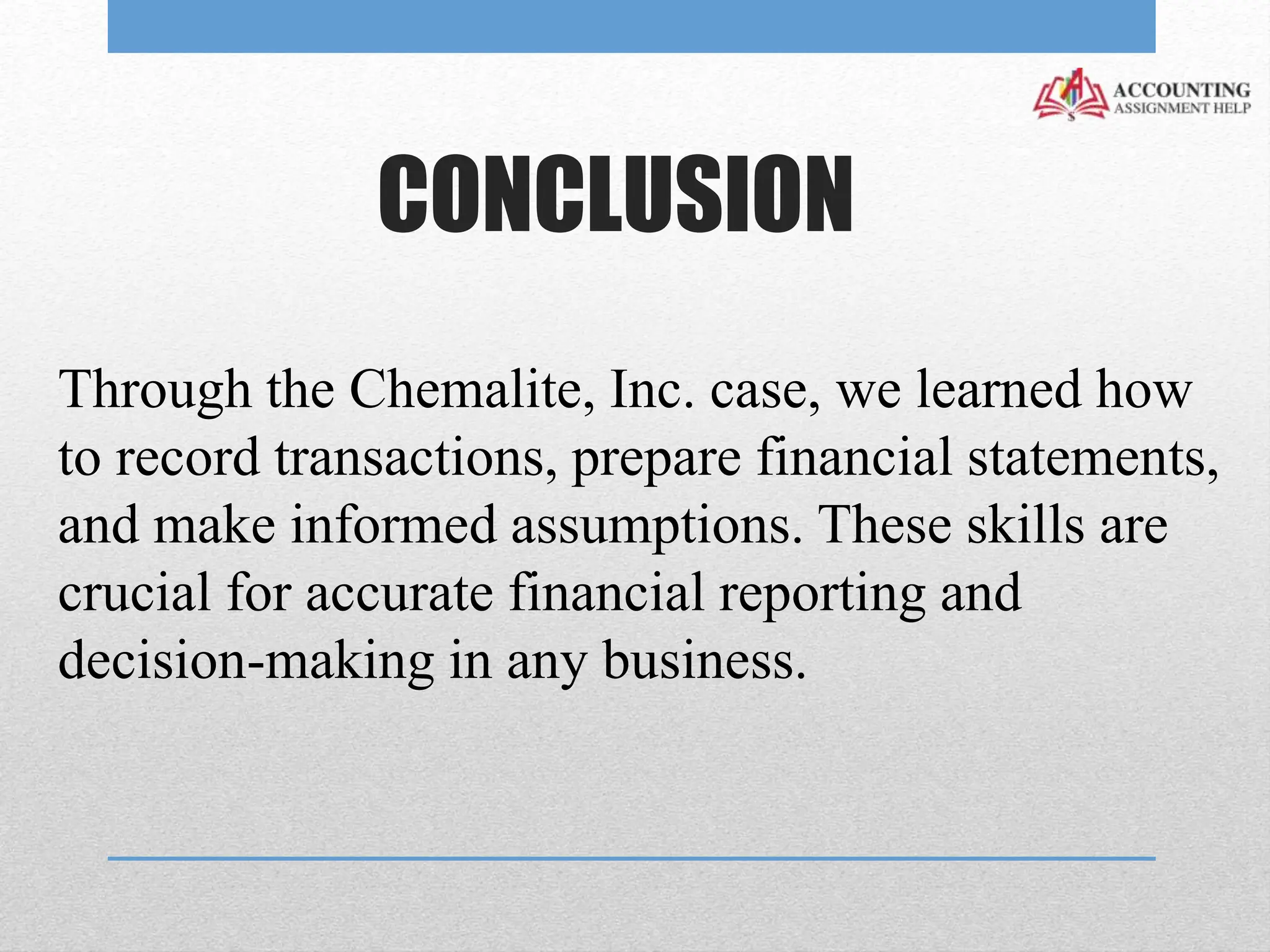 ACCOUNTING
ASSIGNMENT HELP

CONCLUSION

Through the Chemalite, Inc. case, we learned how to record transactions, prepare financial statements, and make informed assumptions. These skills are crucial for accurate financial reporting and decision-making in any business.